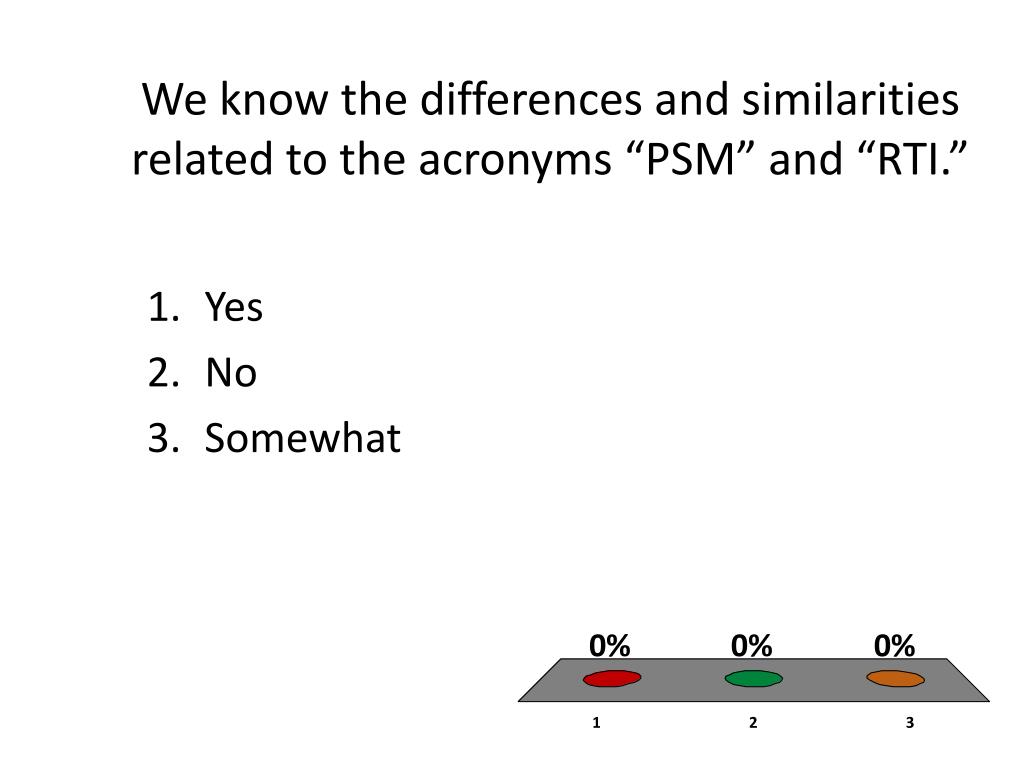 We know the differences and similarities related to the acronyms “PSM” and “RTI.”

1. Yes
2. No
3. Somewhat

0% 0% 0%

1 2 3